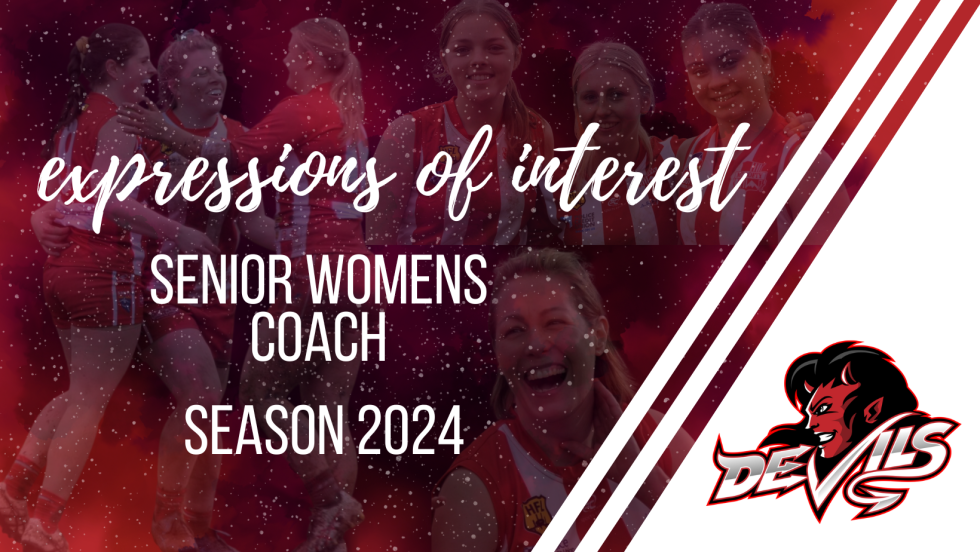 expressions of interest

SENIOR WOMENS COACH

SEASON 2024

DEVILS